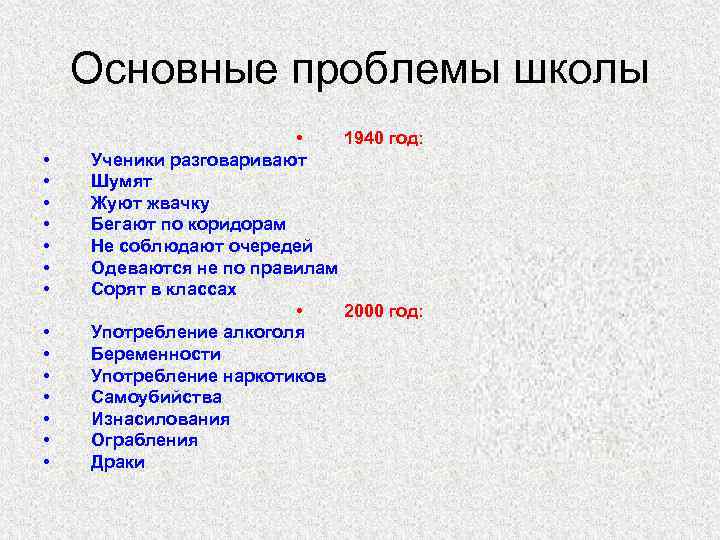 Основные проблемы школы

• 1940 год:
• Ученики разговаривают
• Шумят
• Жуют жвачку
• Бегают по коридорам
• Не соблюдают очередей
• Одеваются не по правилам
• Сорят в классах
• 2000 год:
• Употребление алкоголя
• Беременности
• Употребление наркотиков
• Самоубийства
• Изнасилования
• Ограбления
• Драки